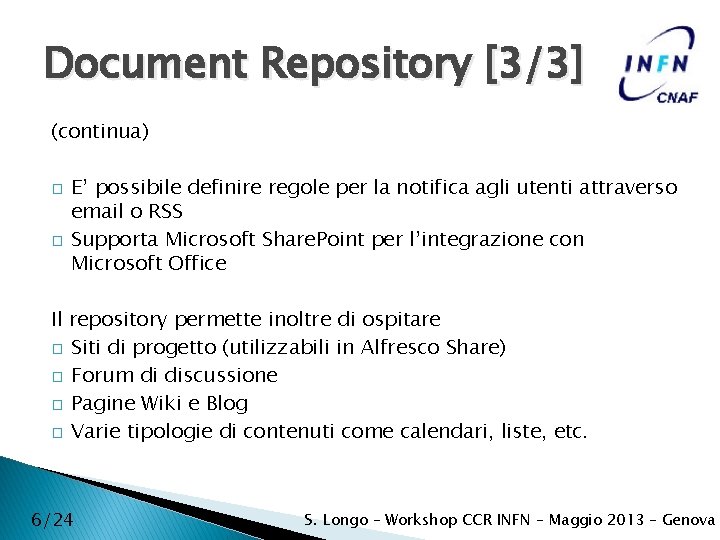 Document Repository [3/3]

INFN CNAF

(continua)

□ E' possibile definire regole per la notifica agli utenti attraverso email o RSS
□ Supporta Microsoft SharePoint per l'integrazione con Microsoft Office

Il repository permette inoltre di ospitare
□ Siti di progetto (utilizzabili in Alfresco Share)
□ Forum di discussione
□ Pagine Wiki e Blog
□ Varie tipologie di contenuti come calendari, liste, etc.

6/24

S. Longo – Workshop CCR INFN – Maggio 2013 – Genova